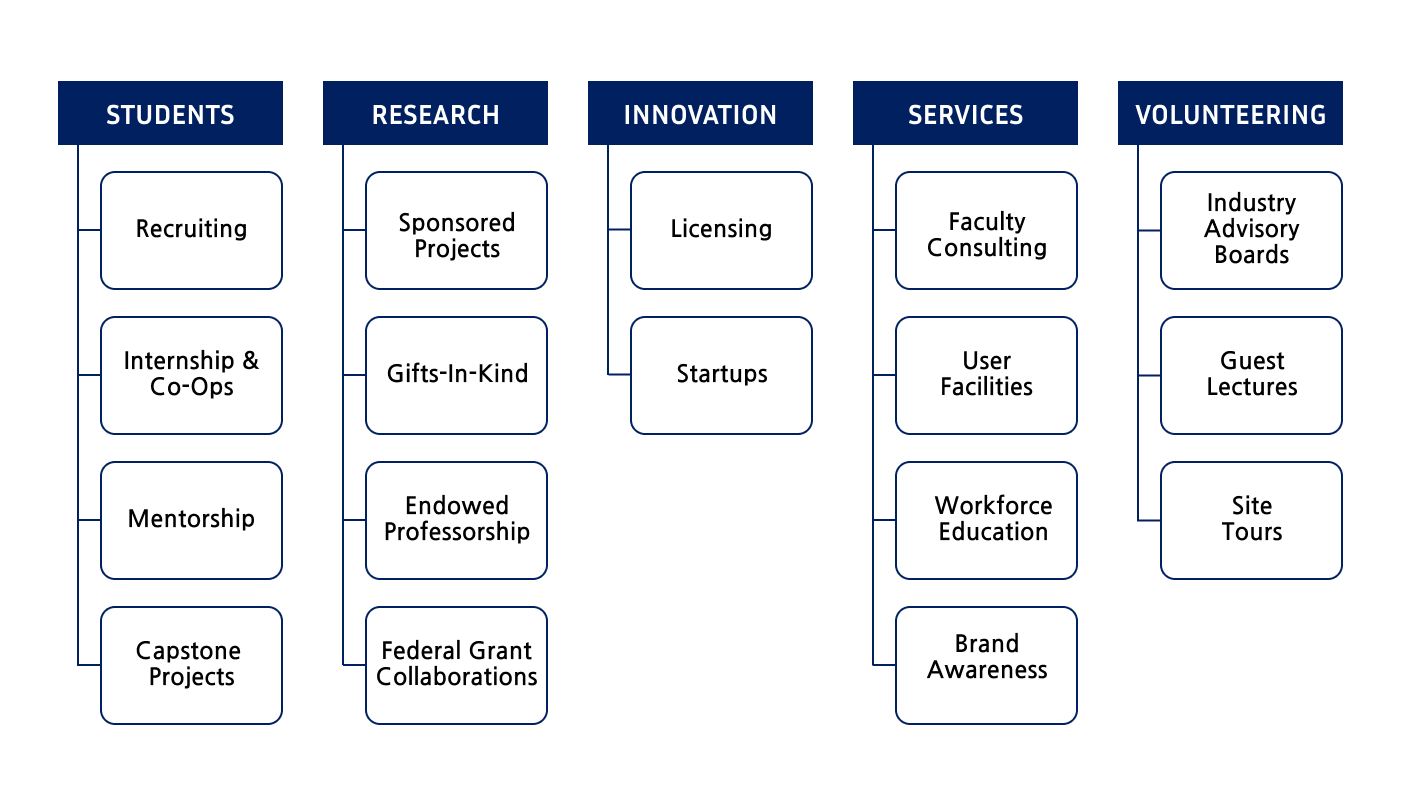 STUDENTS

Recruiting

Internship & Co-Ops

Mentorship

Capstone Projects

RESEARCH

Sponsored Projects

Gifts-In-Kind

Endowed Professorship

Federal Grant Collaborations

INNOVATION

Licensing

Startups

SERVICES

Faculty Consulting

User Facilities

Workforce Education

Brand Awareness

VOLUNTEERING

Industry Advisory Boards

Guest Lectures

Site Tours